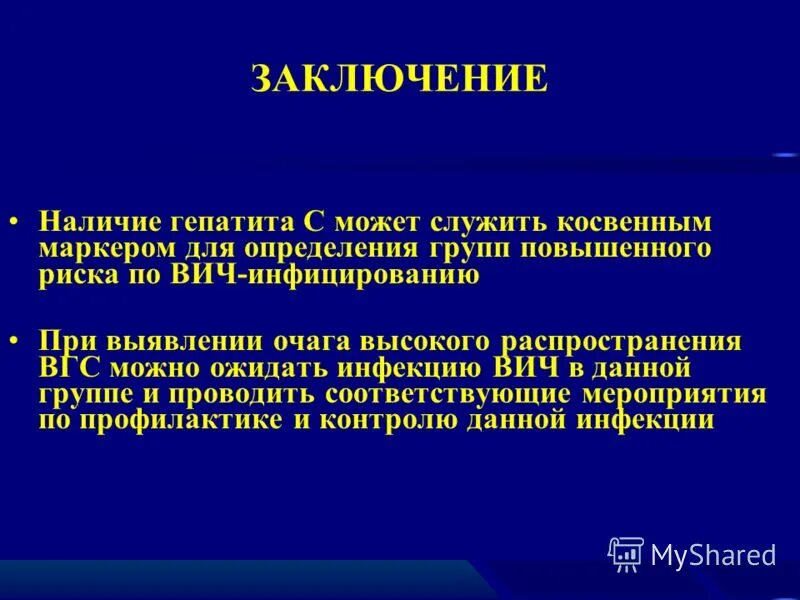 ЗАКЛЮЧЕНИЕ

• Наличие гепатита С может служить косвенным маркером для определения групп повышенного риска по ВИЧ-инфицированию

• При выявлении очага высокого распространения ВГС можно ожидать инфекцию ВИЧ в данной группе и проводить соответствующие мероприятия по профилактике и контролю данной инфекции

MyShared